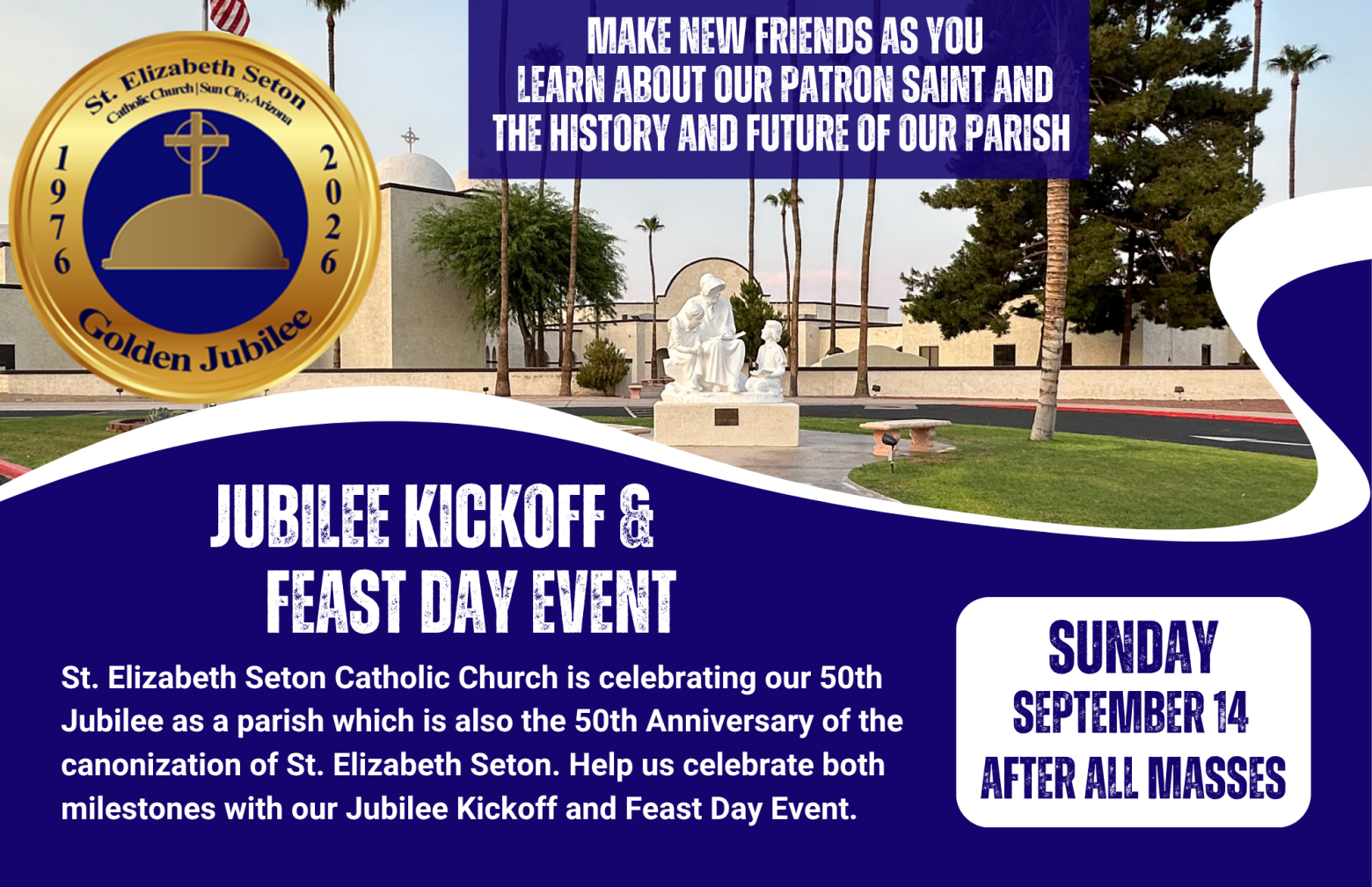 St. Elizabeth Seton
Catholic Church | Sun City, Arizona
1976
2026
Golden Jubilee

MAKE NEW FRIENDS AS YOU LEARN ABOUT OUR PATRON SAINT AND THE HISTORY AND FUTURE OF OUR PARISH

JUBILEE KICKOFF & FEAST DAY EVENT

St. Elizabeth Seton Catholic Church is celebrating our 50th Jubilee as a parish which is also the 50th Anniversary of the canonization of St. Elizabeth Seton. Help us celebrate both milestones with our Jubilee Kickoff and Feast Day Event.

SUNDAY
SEPTEMBER 14
AFTER ALL MASSES